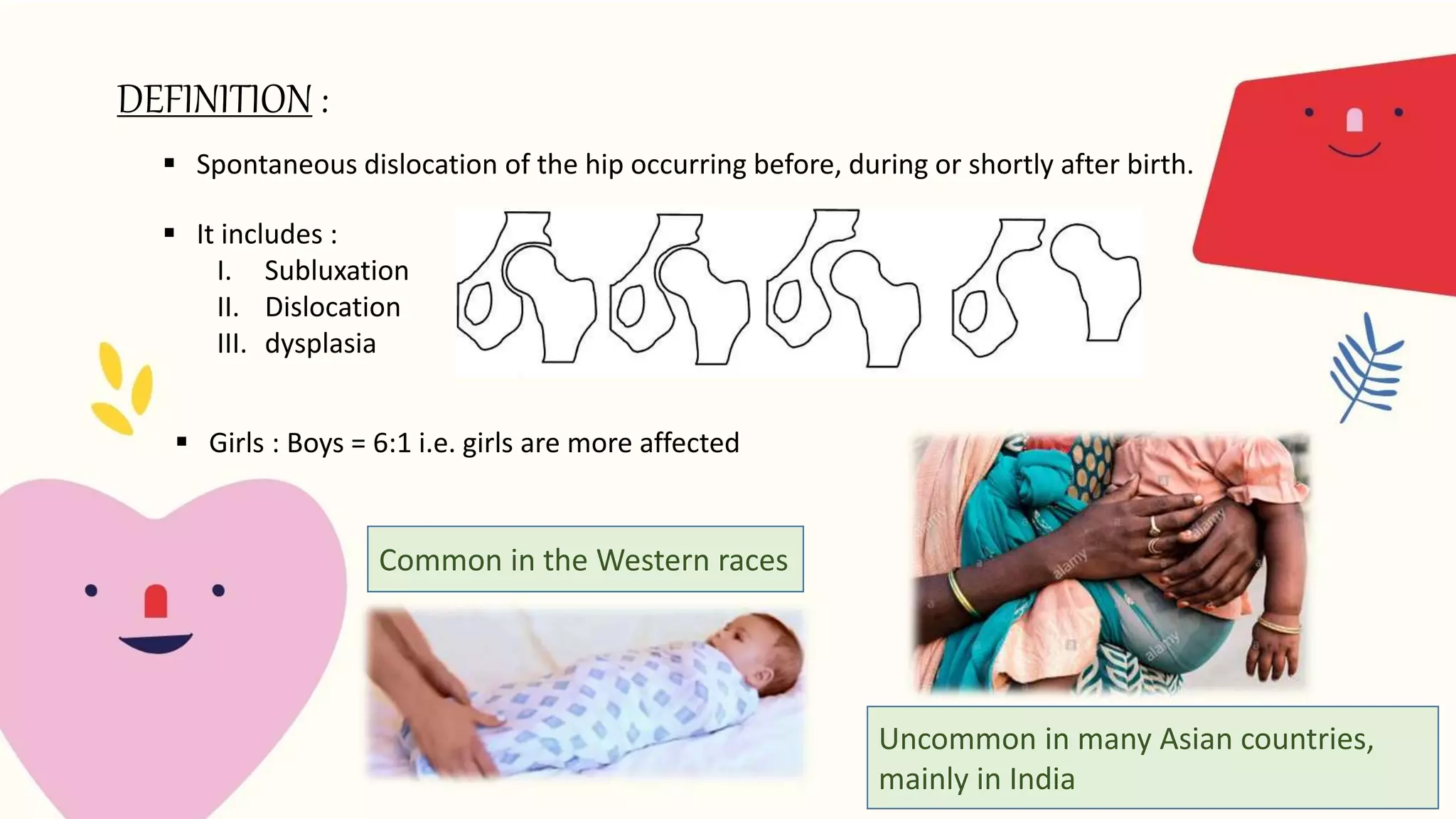 DEFINITION :

▪ Spontaneous dislocation of the hip occurring before, during or shortly after birth.

▪ It includes :
I. Subluxation
II. Dislocation
III. dysplasia

▪ Girls : Boys = 6:1 i.e. girls are more affected

Common in the Western races

alamy alamy alamy alamy

Uncommon in many Asian countries, mainly in India